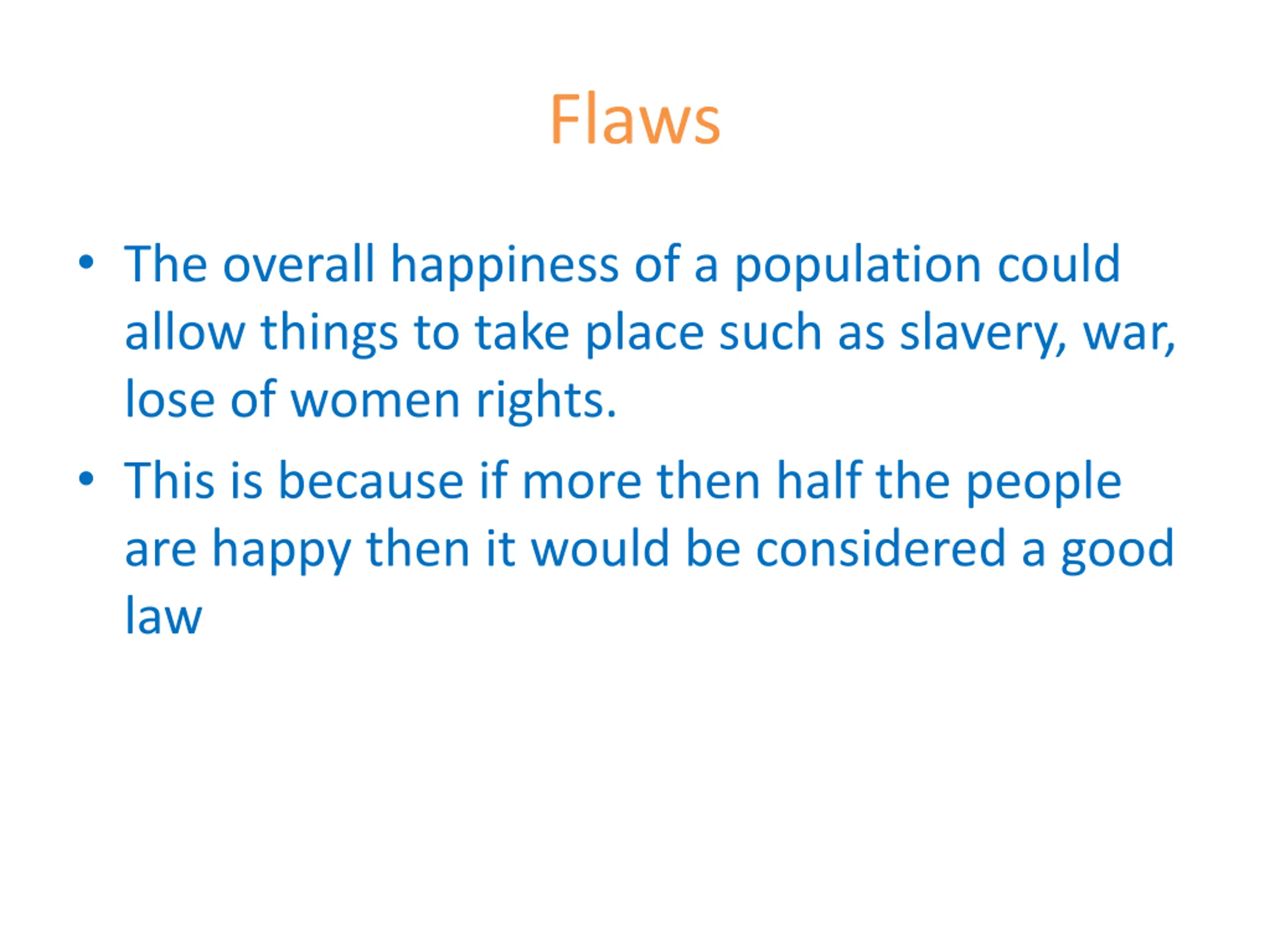 Flaws

• The overall happiness of a population could allow things to take place such as slavery, war, lose of women rights.

• This is because if more then half the people are happy then it would be considered a good law